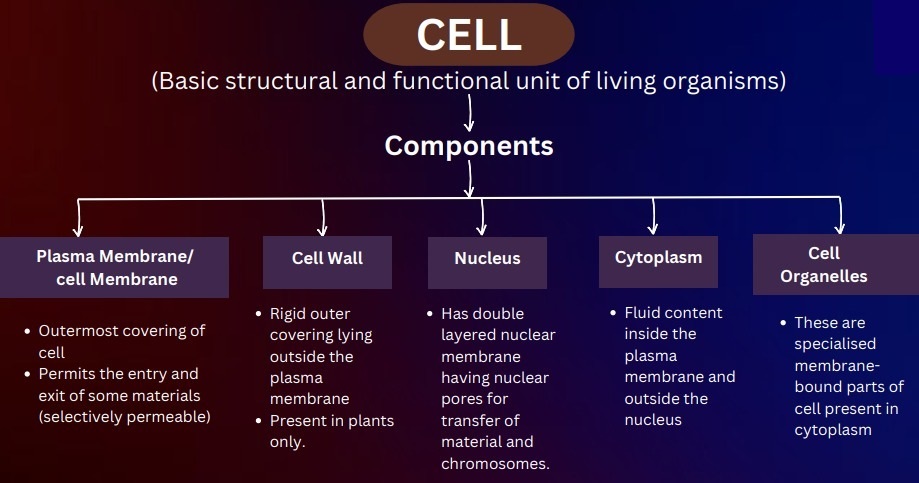 CELL

(Basic structural and functional unit of living organisms)

Components

Plasma Membrane/ cell Membrane

- Outermost covering of cell
- Permits the entry and exit of some materials (selectively permeable)

Cell Wall

- Rigid outer covering lying outside the plasma membrane
- Present in plants only.

Nucleus

- Has double layered nuclear membrane having nuclear pores for transfer of material and chromosomes.

Cytoplasm

- Fluid content inside the plasma membrane and outside the nucleus

Cell Organelles

- These are specialised membrane-bound parts of cell present in cytoplasm